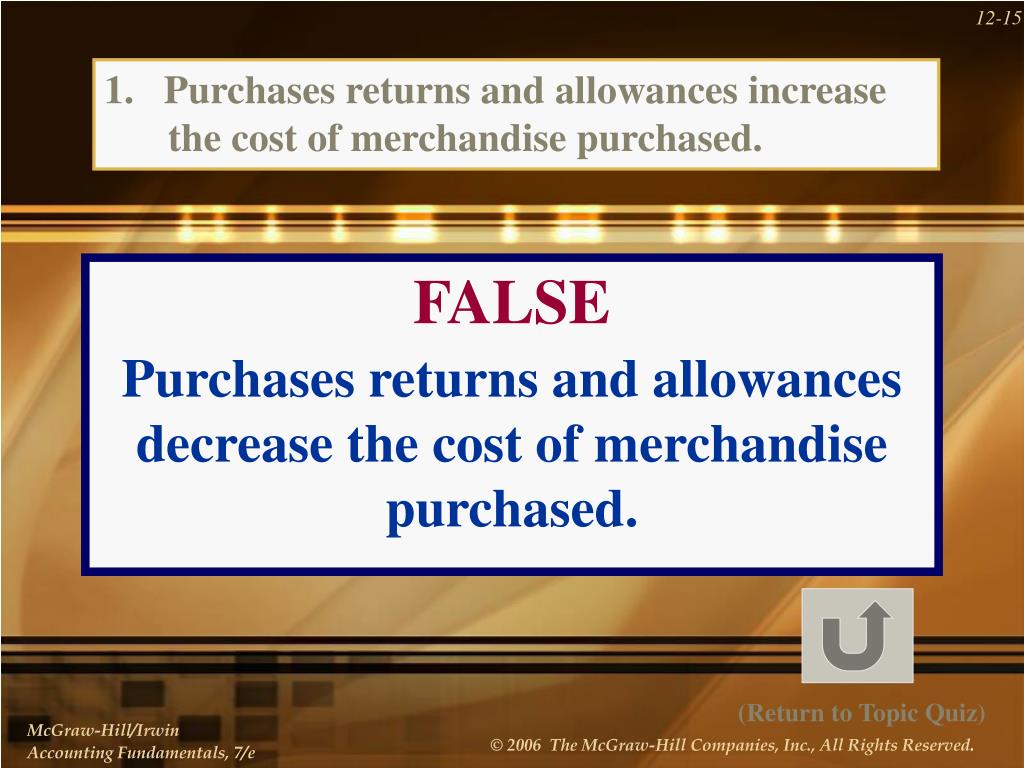 12-15

1. Purchases returns and allowances increase the cost of merchandise purchased.

FALSE

Purchases returns and allowances decrease the cost of merchandise purchased.

(Return to Topic Quiz)

McGraw-Hill/Irwin
Accounting Fundamentals, 7/e

© 2006 The McGraw-Hill Companies, Inc., All Rights Reserved.